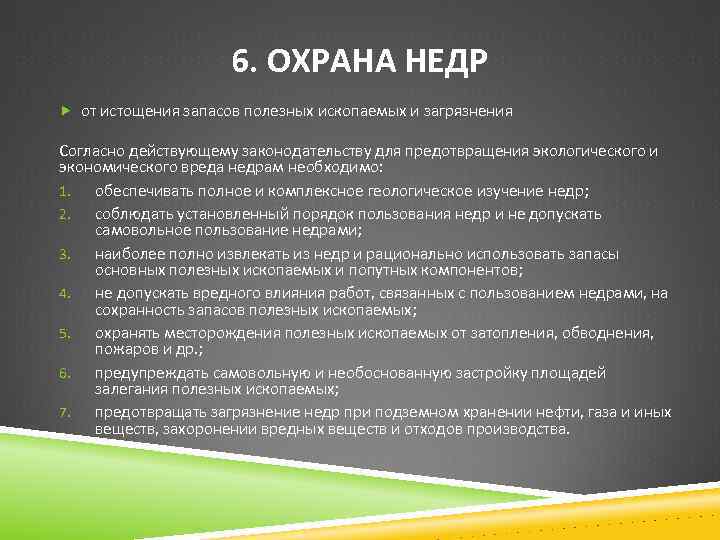 6. ОХРАНА НЕДР

от истощения запасов полезных ископаемых и загрязнения

Согласно действующему законодательству для предотвращения экологического и экономического вреда недрам необходимо:

1. обеспечивать полное и комплексное геологическое изучение недр;
2. соблюдать установленный порядок пользования недр и не допускать самовольное пользование недрами;
3. наиболее полно извлекать из недр и рационально использовать запасы основных полезных ископаемых и попутных компонентов;
4. не допускать вредного влияния работ, связанных с пользованием недрами, на сохранность запасов полезных ископаемых;
5. охранять месторождения полезных ископаемых от затопления, обводнения, пожаров и др.;
6. предупреждать самовольную и необоснованную застройку площадей залегания полезных ископаемых;
7. предотвращать загрязнение недр при подземном хранении нефти, газа и иных веществ, захоронении вредных веществ и отходов производства.